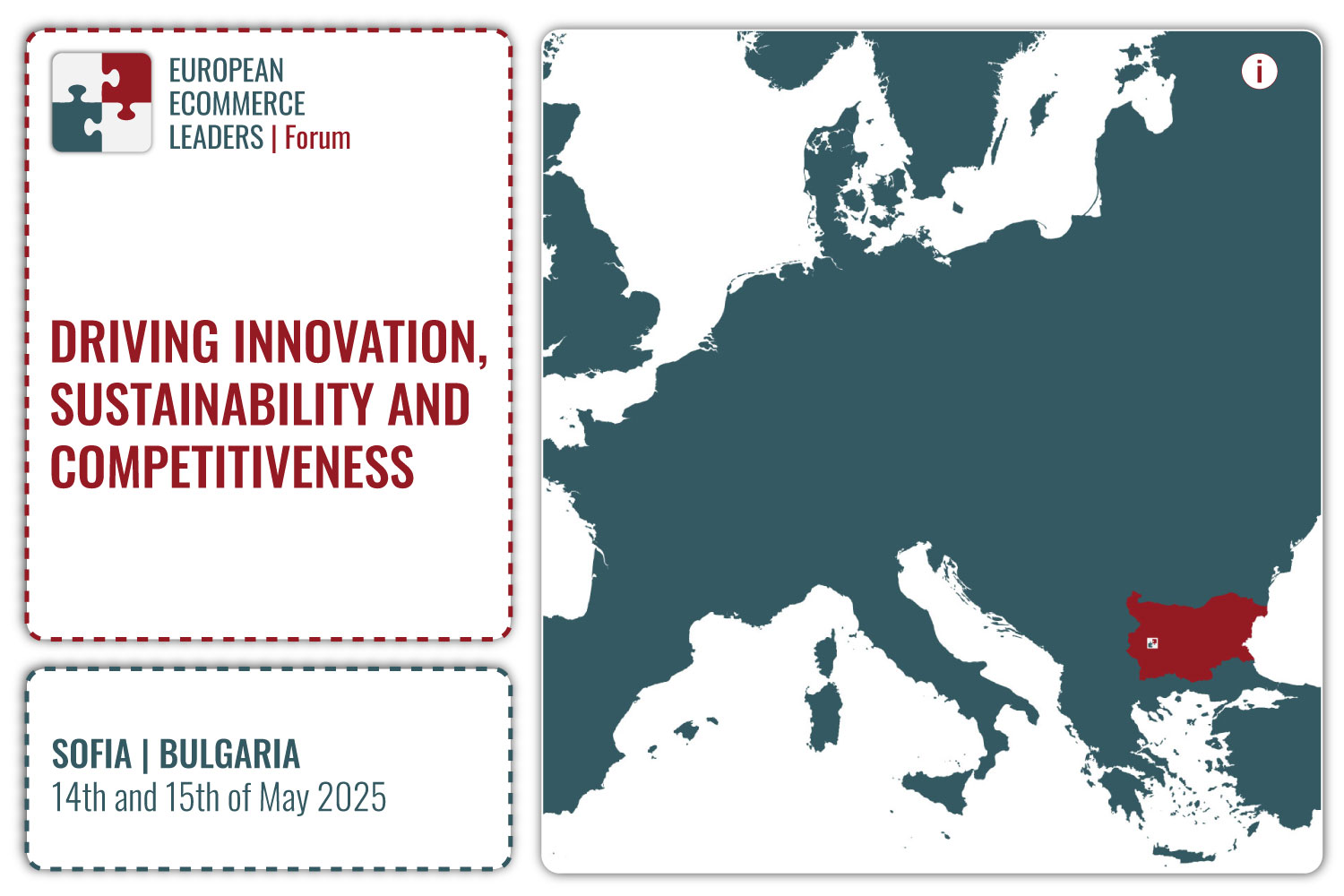 EUROPEAN
ECOMMERCE
LEADERS | Forum

DRIVING INNOVATION, SUSTAINABILITY AND COMPETITIVENESS

SOFIA | BULGARIA
14th and 15th of May 2025

i